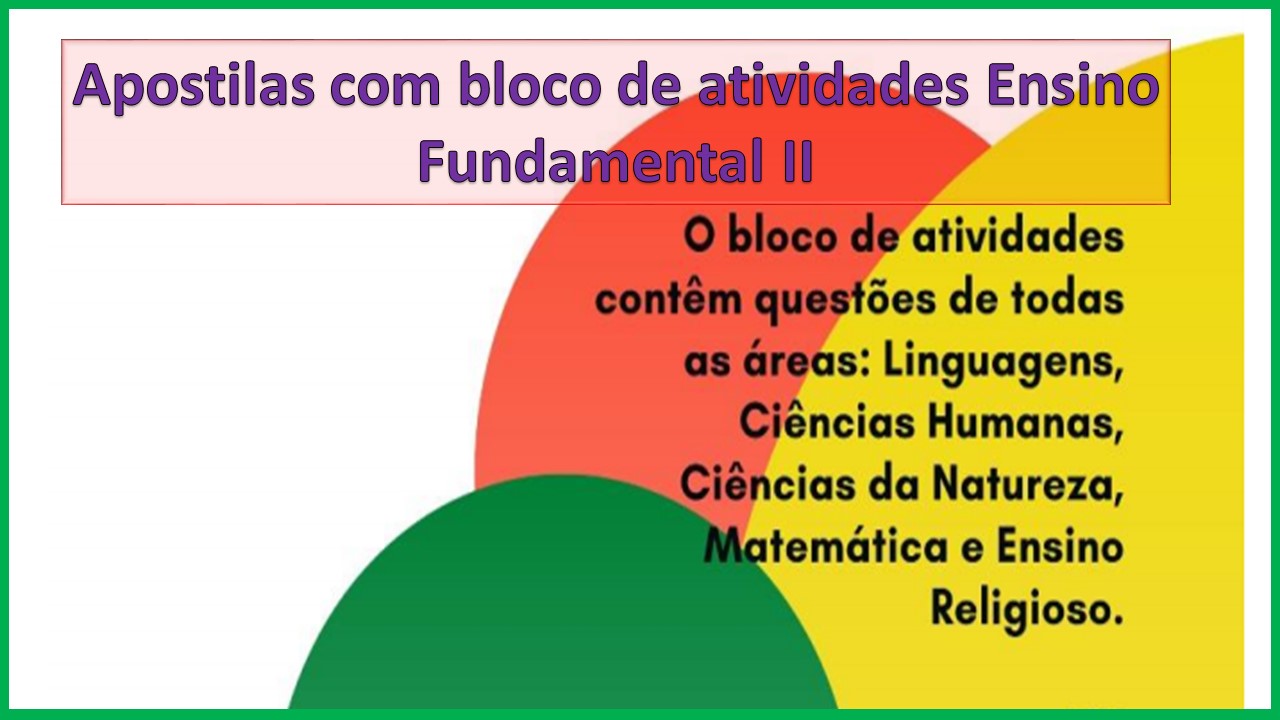 Apostilas com bloco de atividades Ensino Fundamental II

O bloco de atividades contêm questões de todas as áreas: Linguagens, Ciências Humanas, Ciências da Natureza, Matemática e Ensino Religioso.